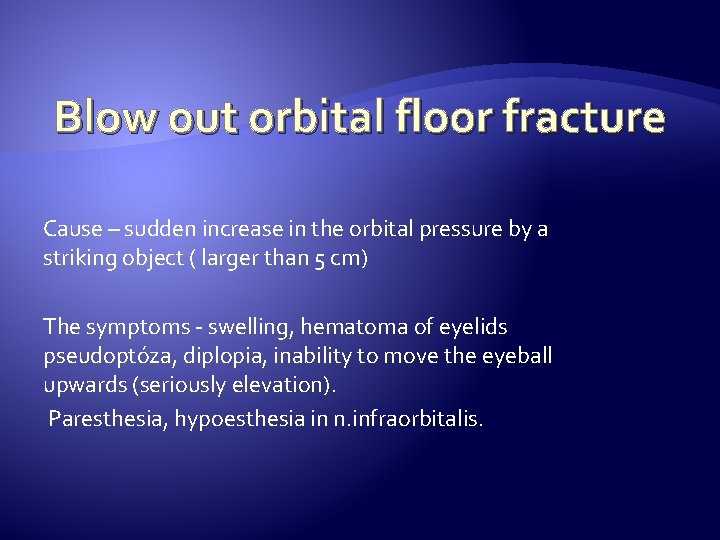 Blow out orbital floor fracture

Cause – sudden increase in the orbital pressure by a striking object ( larger than 5 cm)

The symptoms - swelling, hematoma of eyelids pseudoptóza, diplopia, inability to move the eyeball upwards (seriously elevation).
Paresthesia, hypoesthesia in n.infraorbitalis.